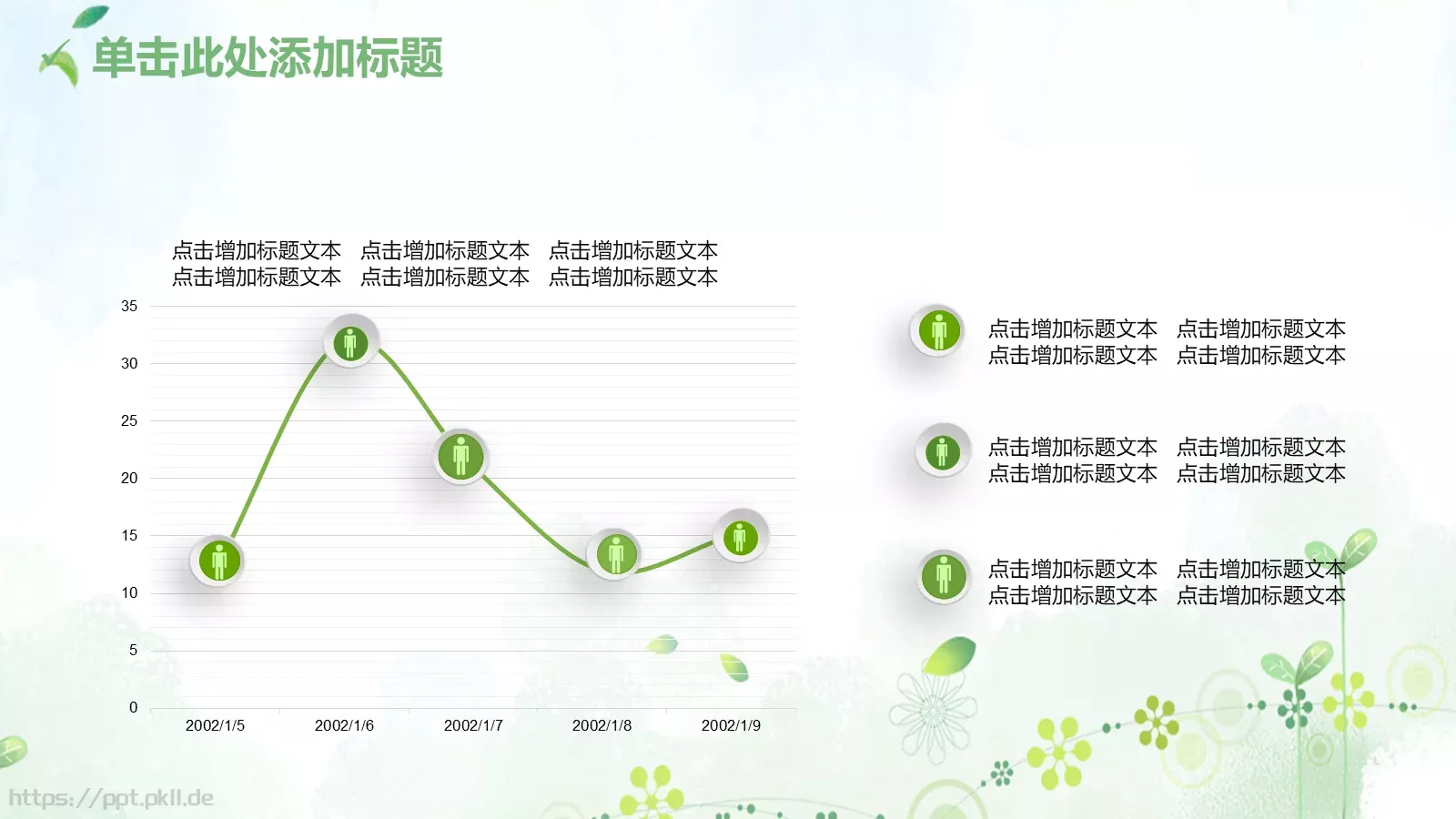 单击此处添加标题

点击增加标题文本 点击增加标题文本 点击增加标题文本
点击增加标题文本 点击增加标题文本 点击增加标题文本

35
30
25
20
15
10
5
0

2002/1/5
2002/1/6
2002/1/7
2002/1/8
2002/1/9

点击增加标题文本 点击增加标题文本
点击增加标题文本 点击增加标题文本

点击增加标题文本 点击增加标题文本
点击增加标题文本 点击增加标题文本

点击增加标题文本 点击增加标题文本
点击增加标题文本 点击增加标题文本

https://ppt.pkll.de